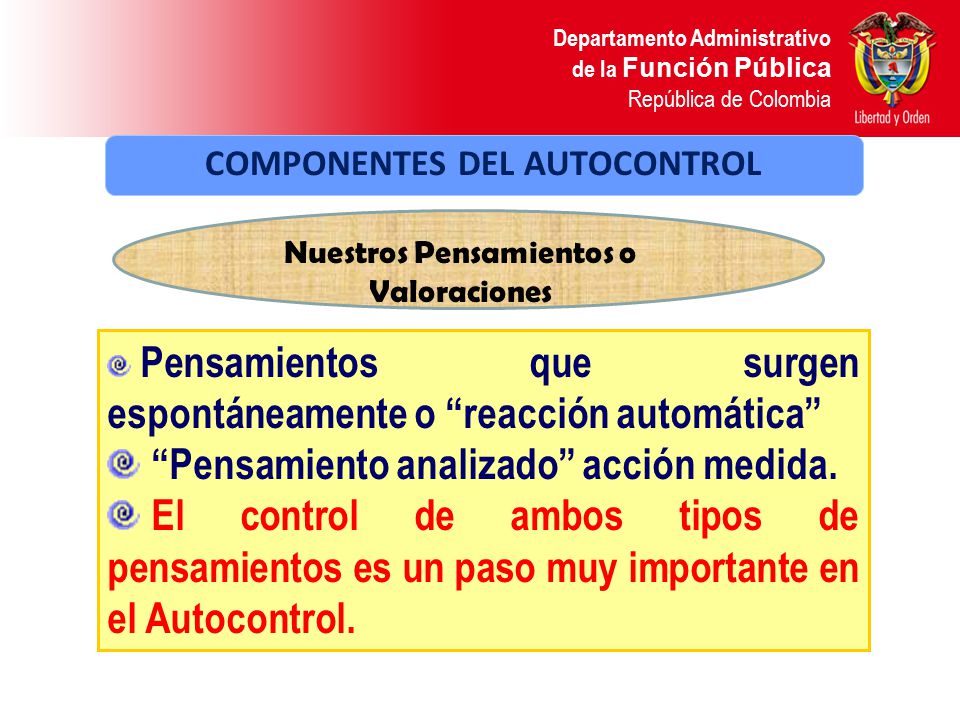 Departamento Administrativo
de la Función Pública
República de Colombia

Libertad y Orden

COMPONENTES DEL AUTOCONTROL

Nuestros Pensamientos o Valoraciones

Pensamientos que surgen espontáneamente o “reacción automática”

“Pensamiento analizado” acción medida.

El control de ambos tipos de pensamientos es un paso muy importante en el Autocontrol.